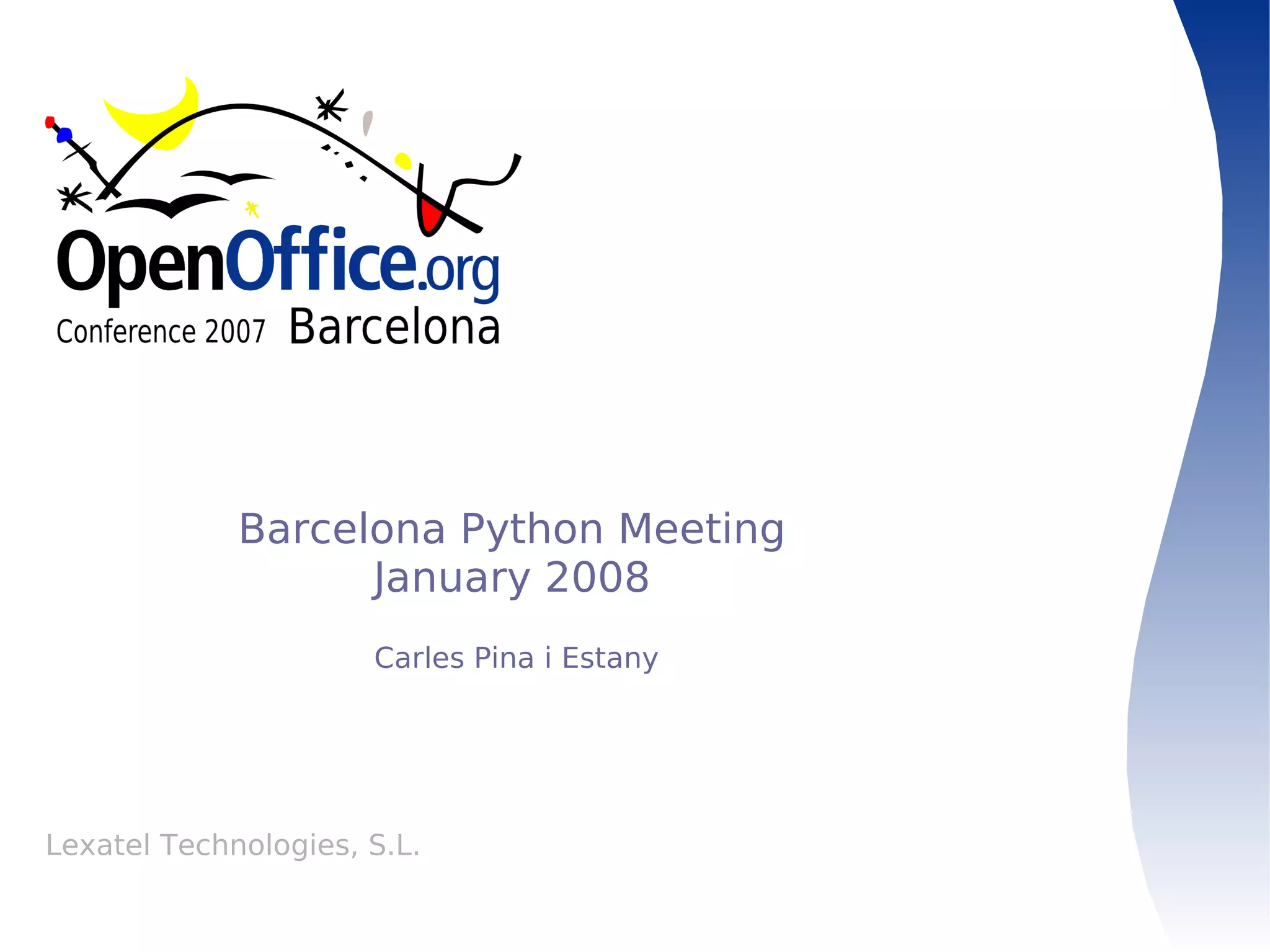 OpenOffice.org
Conference 2007 Barcelona

Barcelona Python Meeting
January 2008

Carles Pina i Estany

Lexatel Technologies, S.L.